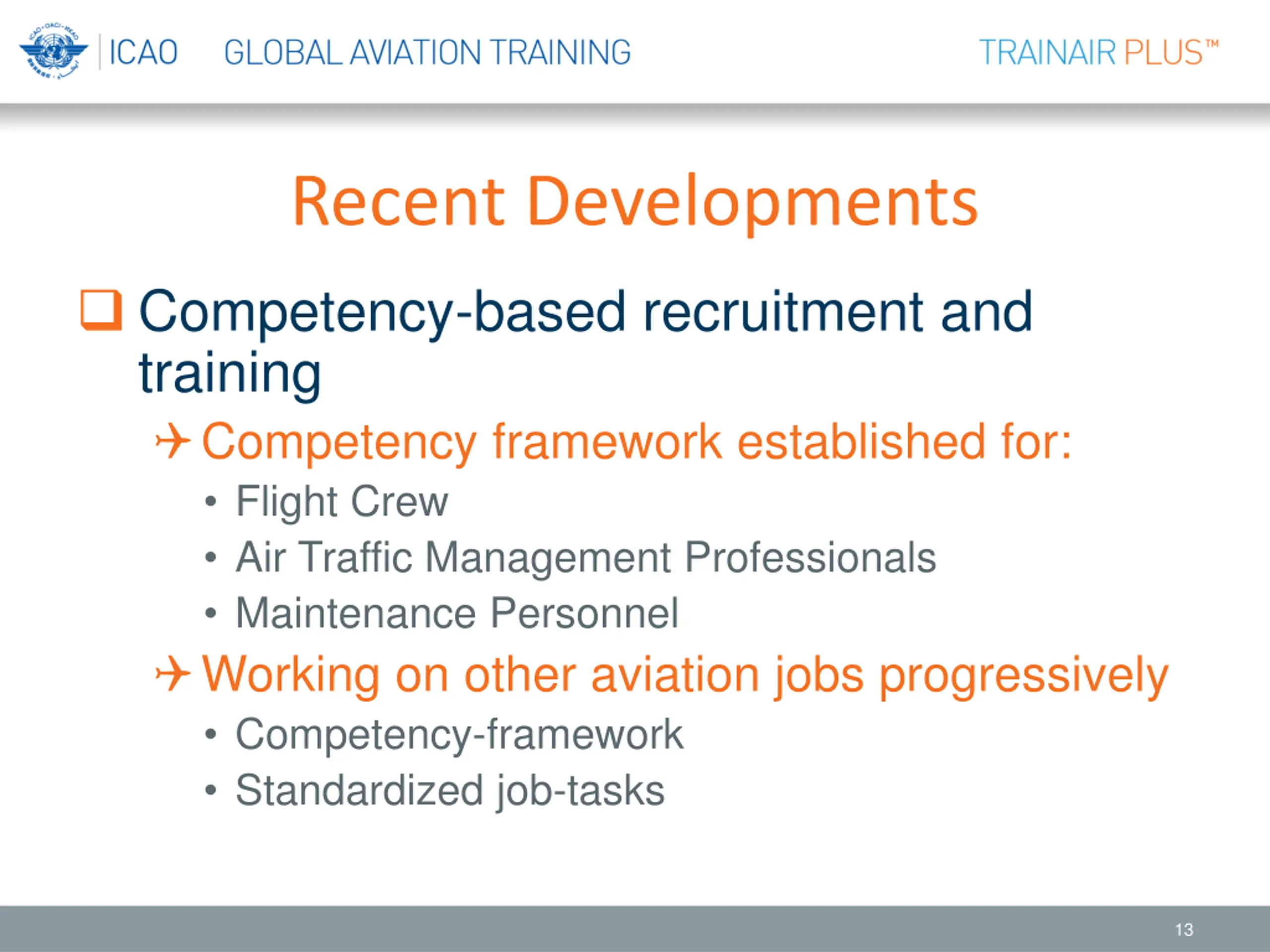 ICAO GLOBAL AVIATION TRAINING TRAINAIR PLUS™

Recent Developments

❑ Competency-based recruitment and training

✈ Competency framework established for:

• Flight Crew
• Air Traffic Management Professionals
• Maintenance Personnel

✈ Working on other aviation jobs progressively

• Competency-framework
• Standardized job-tasks

13